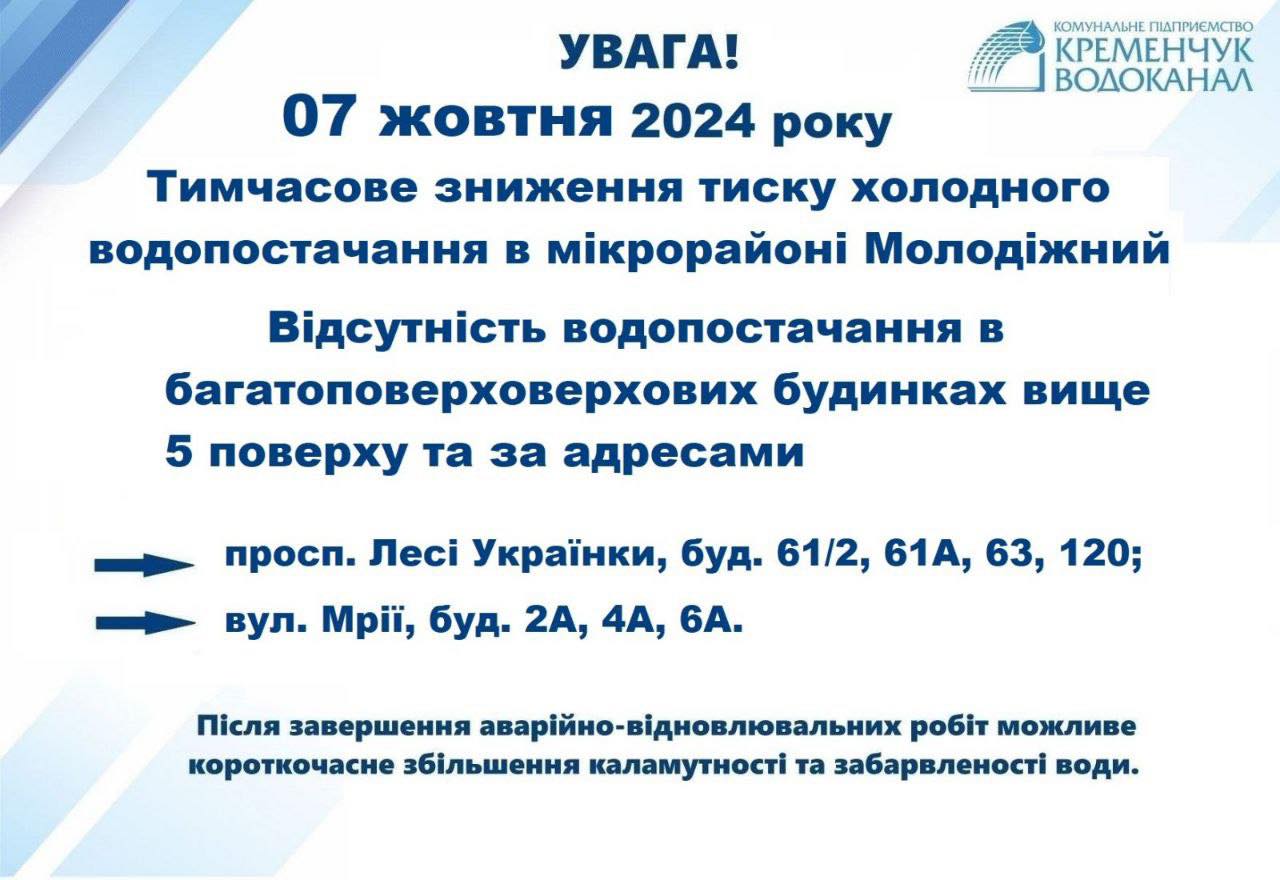 КОМУНАЛЬНЕ ПІДПРИЄМСТВО
КРЕМЕНЧУК
ВОДОКАНАЛ

УВАГА!
07 жовтня 2024 року
Тимчасове зниження тиску холодного водопостачання в мікрорайоні Молодіжний

Відсутність водопостачання в багатоповерховерхових будинках вище 5 поверху та за адресами

просп. Лесі Українки, буд. 61/2, 61А, 63, 120;
вул. Мрії, буд. 2А, 4А, 6А.

Після завершення аварійно-відновлювальних робіт можливе короткочасне збільшення каламутності та забарвленості води.